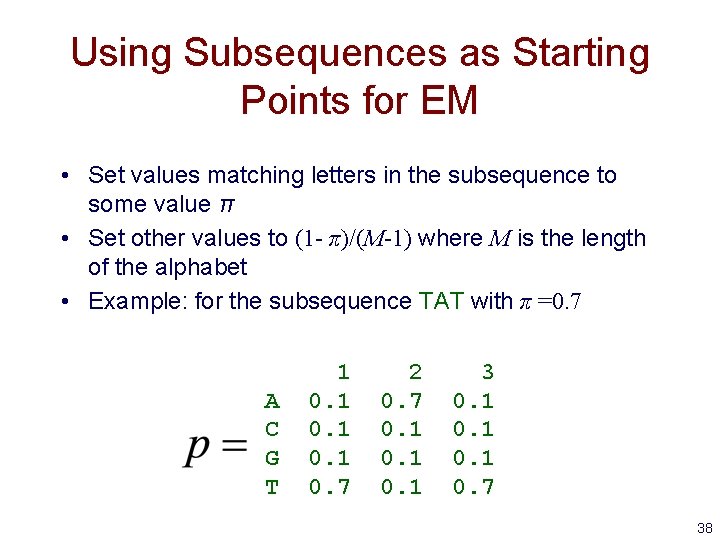 Using Subsequences as Starting Points for EM

• Set values matching letters in the subsequence to some value $\pi$

• Set other values to $(1-\pi)/(M-1)$ where $M$ is the length of the alphabet

• Example: for the subsequence TAT with $\pi = 0.7$

$p =$

| | 1 | 2 | 3 |
|---|---|---|---|
| A | 0.1 | 0.7 | 0.1 |
| C | 0.1 | 0.1 | 0.1 |
| G | 0.1 | 0.1 | 0.1 |
| T | 0.7 | 0.1 | 0.7 |

38